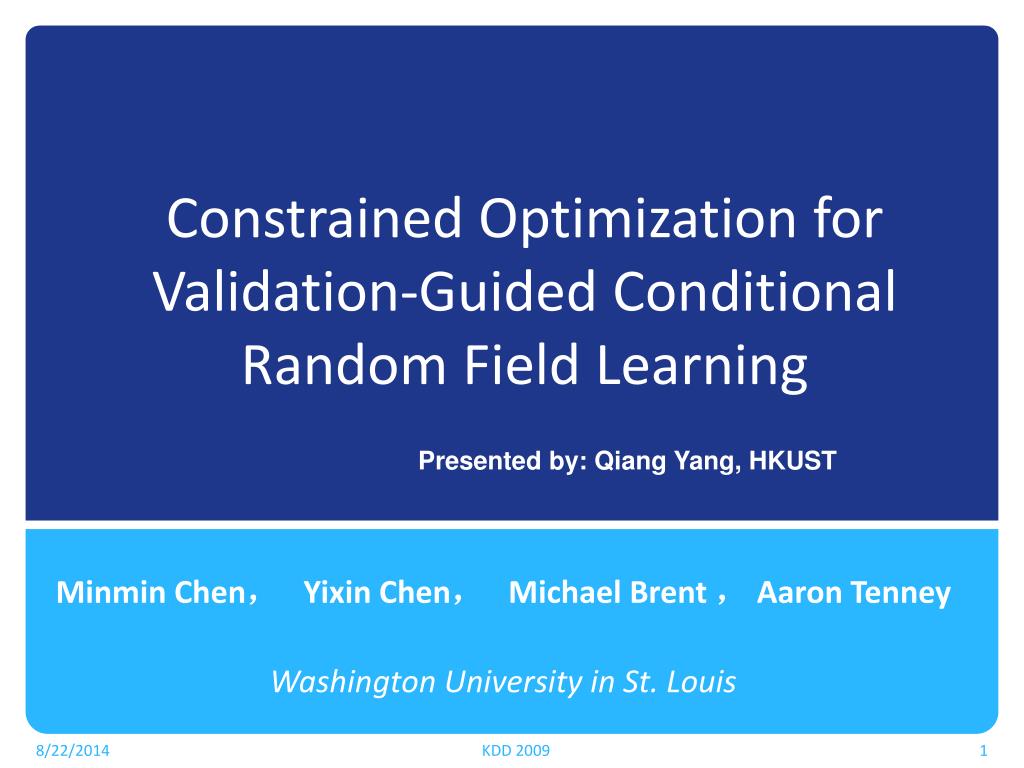 Constrained Optimization for Validation-Guided Conditional Random Field Learning

Presented by: Qiang Yang, HKUST

Minmin Chen， Yixin Chen， Michael Brent ， Aaron Tenney

Washington University in St. Louis

8/22/2014

KDD 2009

1